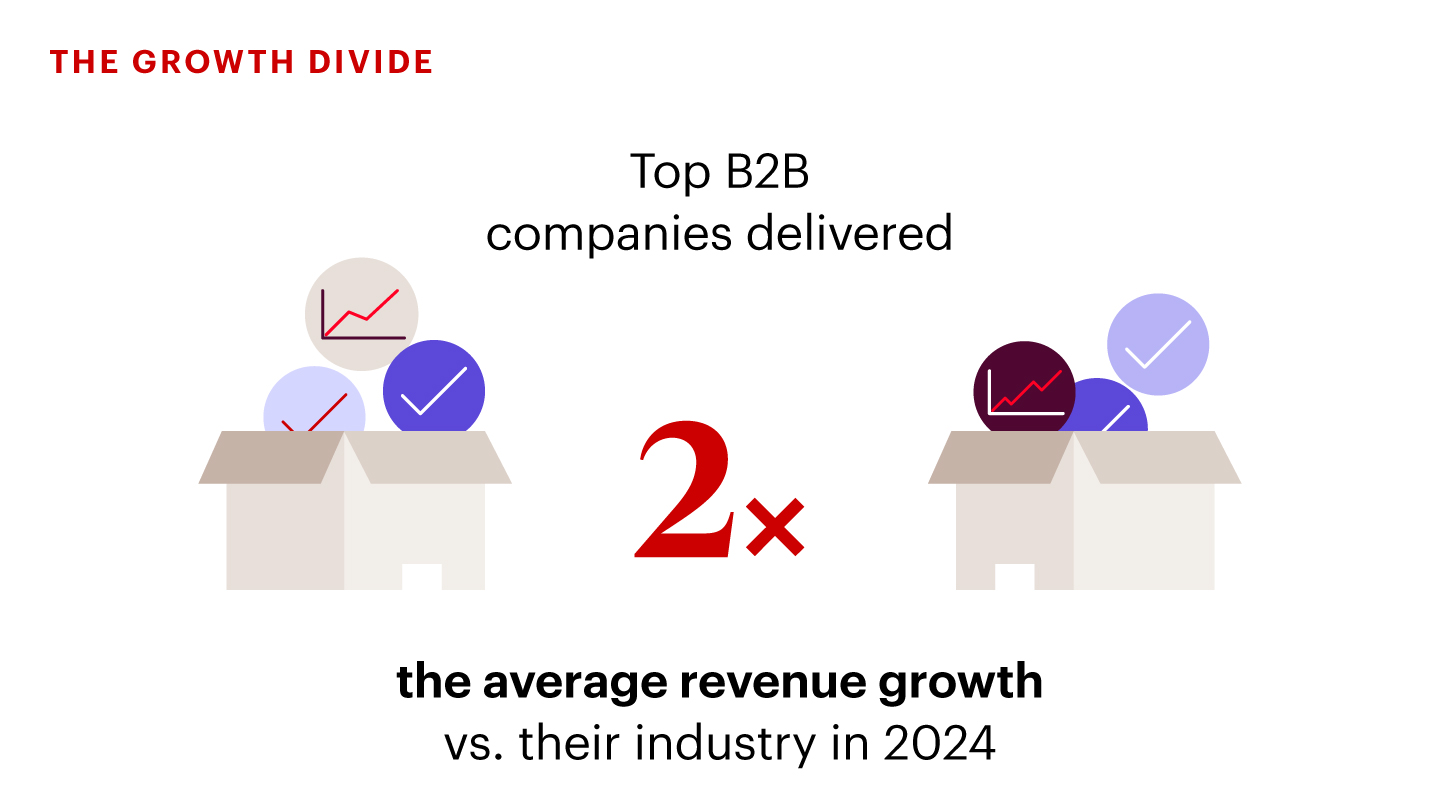 THE GROWTH DIVIDE

Top B2B companies delivered

2×

the average revenue growth vs. their industry in 2024